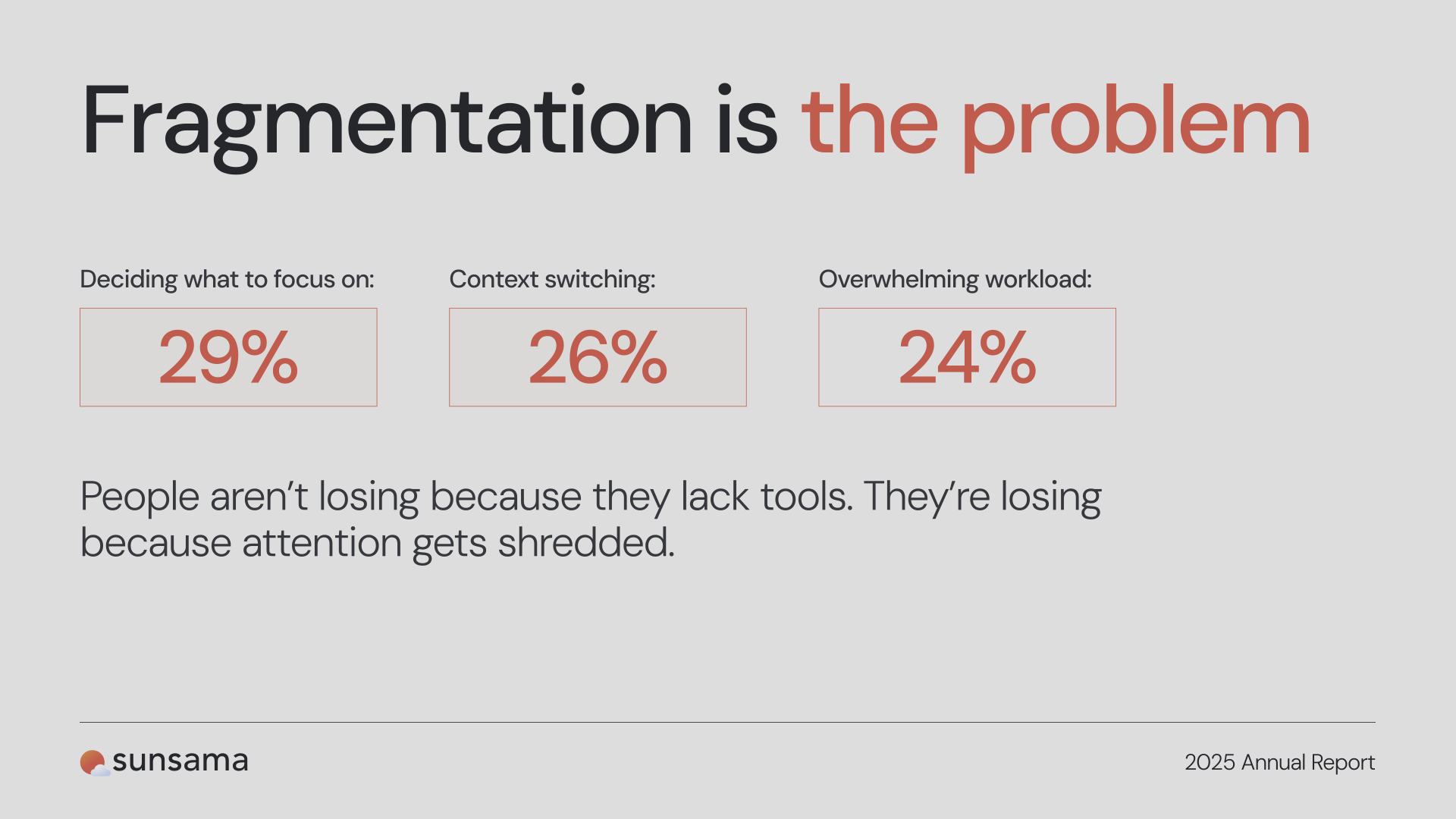 Fragmentation is the problem

Deciding what to focus on:

29%

Context switching:

26%

Overwhelming workload:

24%

People aren't losing because they lack tools. They're losing because attention gets shredded.

sunsama

2025 Annual Report